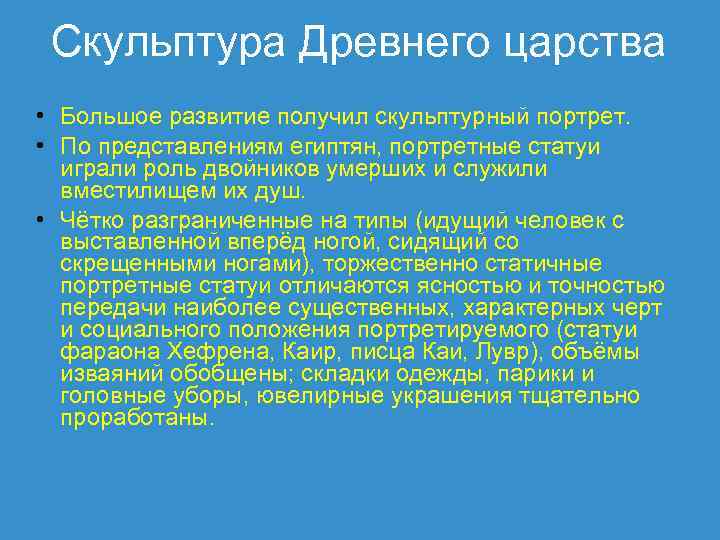 Скульптура Древнего царства

• Большое развитие получил скульптурный портрет.

• По представлениям египтян, портретные статуи играли роль двойников умерших и служили вместилищем их душ.

• Чётко разграниченные на типы (идущий человек с выставленной вперёд ногой, сидящий со скрещенными ногами), торжественно статичные портретные статуи отличаются ясностью и точностью передачи наиболее существенных, характерных черт и социального положения портретируемого (статуи фараона Хефрена, Каир, писца Каи, Лувр), объёмы изваяний обобщены; складки одежды, парики и головные уборы, ювелирные украшения тщательно проработаны.